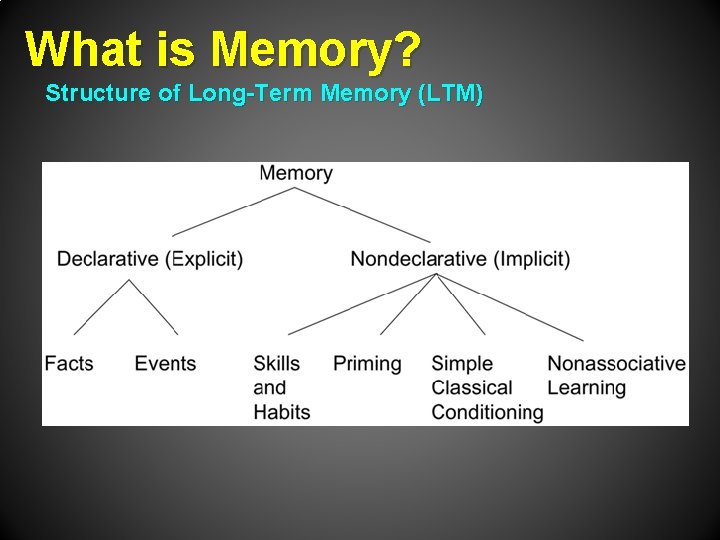 What is Memory?
Structure of Long-Term Memory (LTM)

Memory

Declarative (Explicit)

Nondeclarative (Implicit)

Facts

Events

Skills and Habits

Priming

Simple Classical Conditioning

Nonassociative Learning